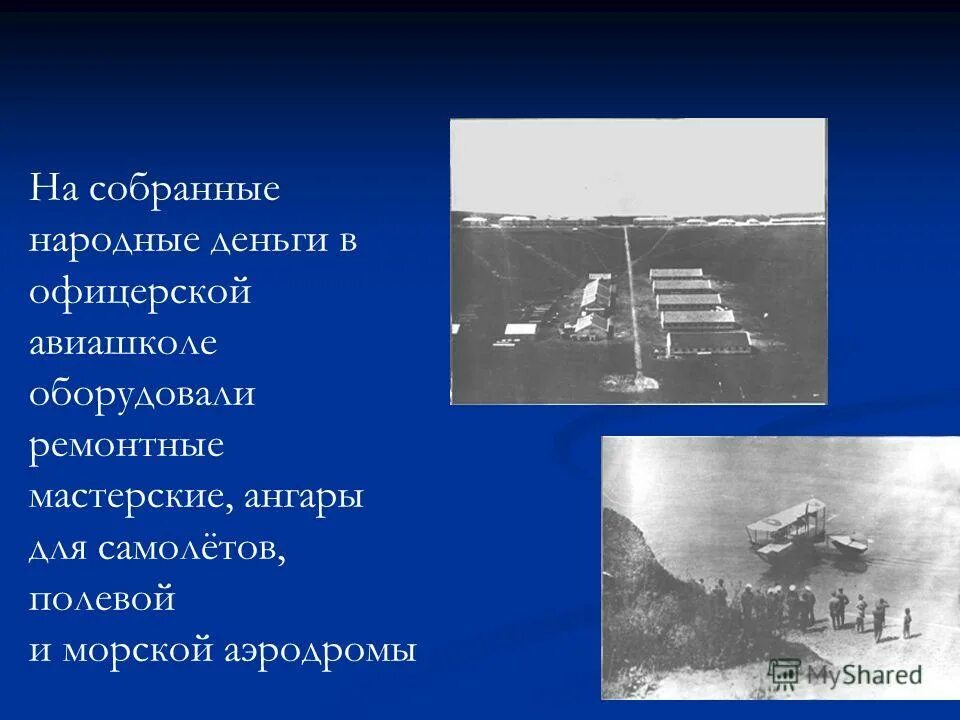 На собранные народные деньги в офицерской авиашколе оборудовали ремонтные мастерские, ангары для самолётов, полевой и морской аэродромы

MyShared